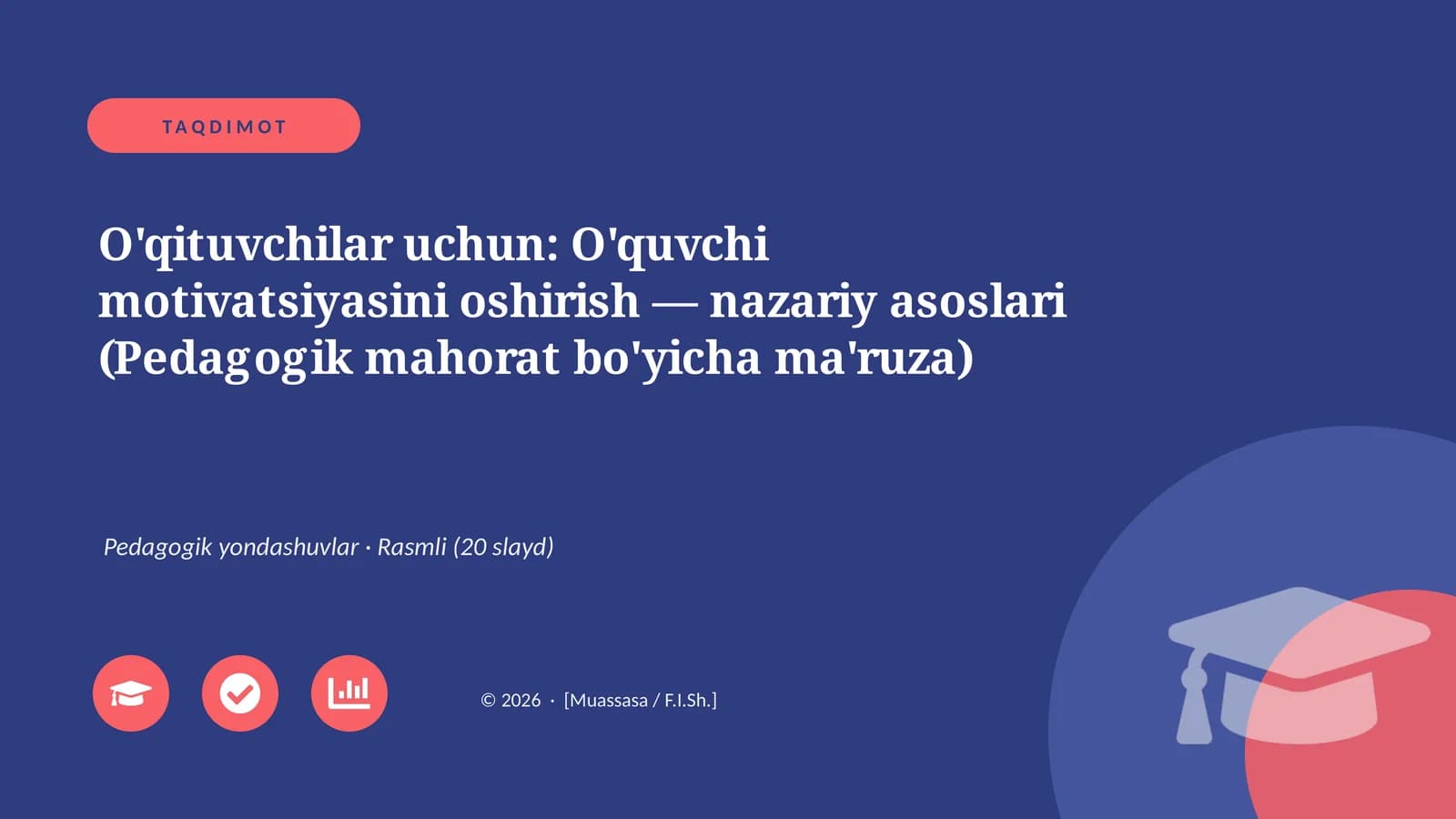 TAQDIMOT

O'qituvchilar uchun: O'quvchi motivatsiyasini oshirish — nazariy asoslari (Pedagogik mahorat bo'yicha ma'ruza)

Pedagogik yondashuvlar · Rasmli (20 slayd)

© 2026 · [Muassasa / F.I.Sh.]